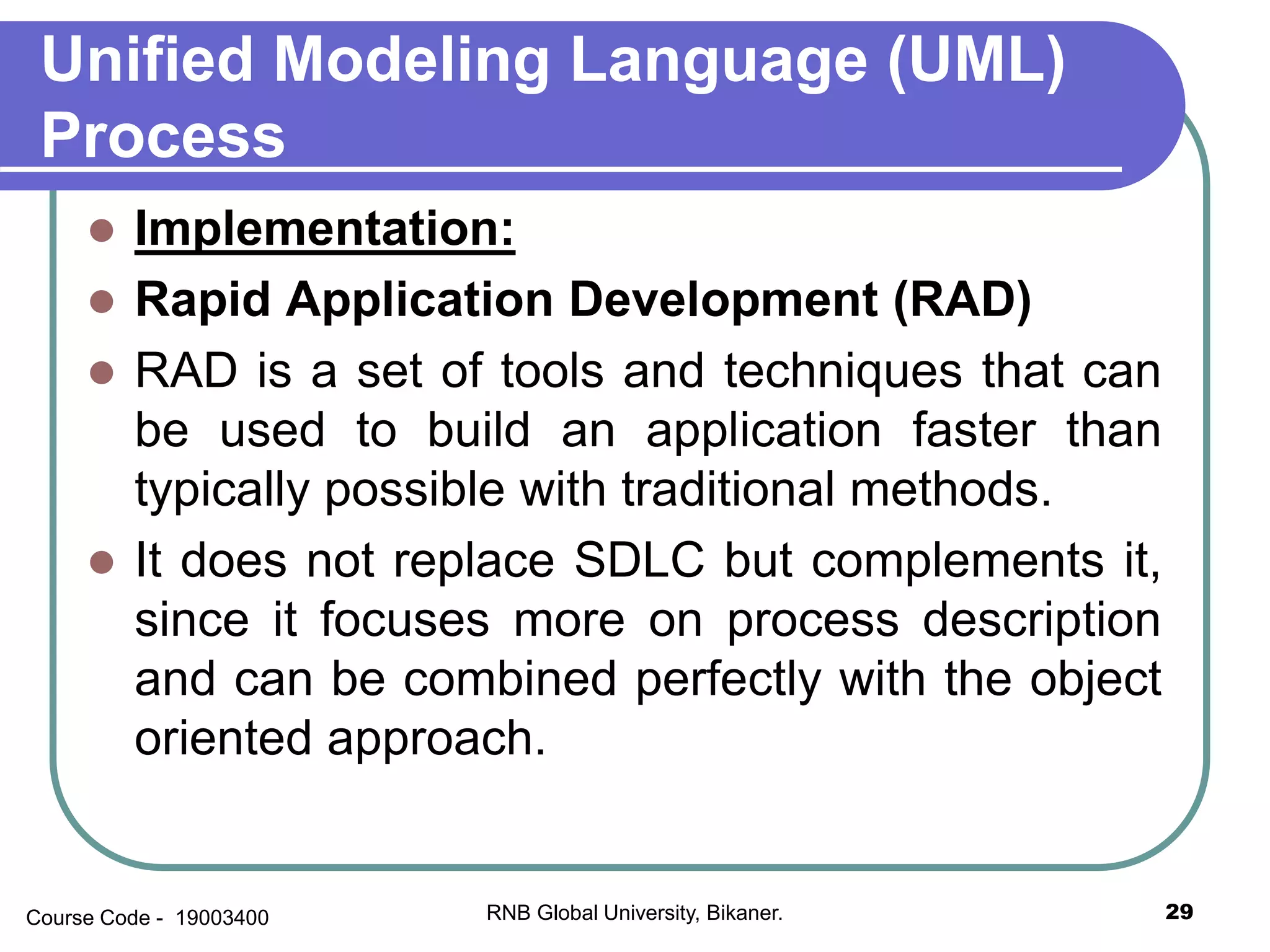 Unified Modeling Language (UML) Process

- Implementation:
- Rapid Application Development (RAD)
- RAD is a set of tools and techniques that can be used to build an application faster than typically possible with traditional methods.
- It does not replace SDLC but complements it, since it focuses more on process description and can be combined perfectly with the object oriented approach.

Course Code - 19003400 RNB Global University, Bikaner. 29